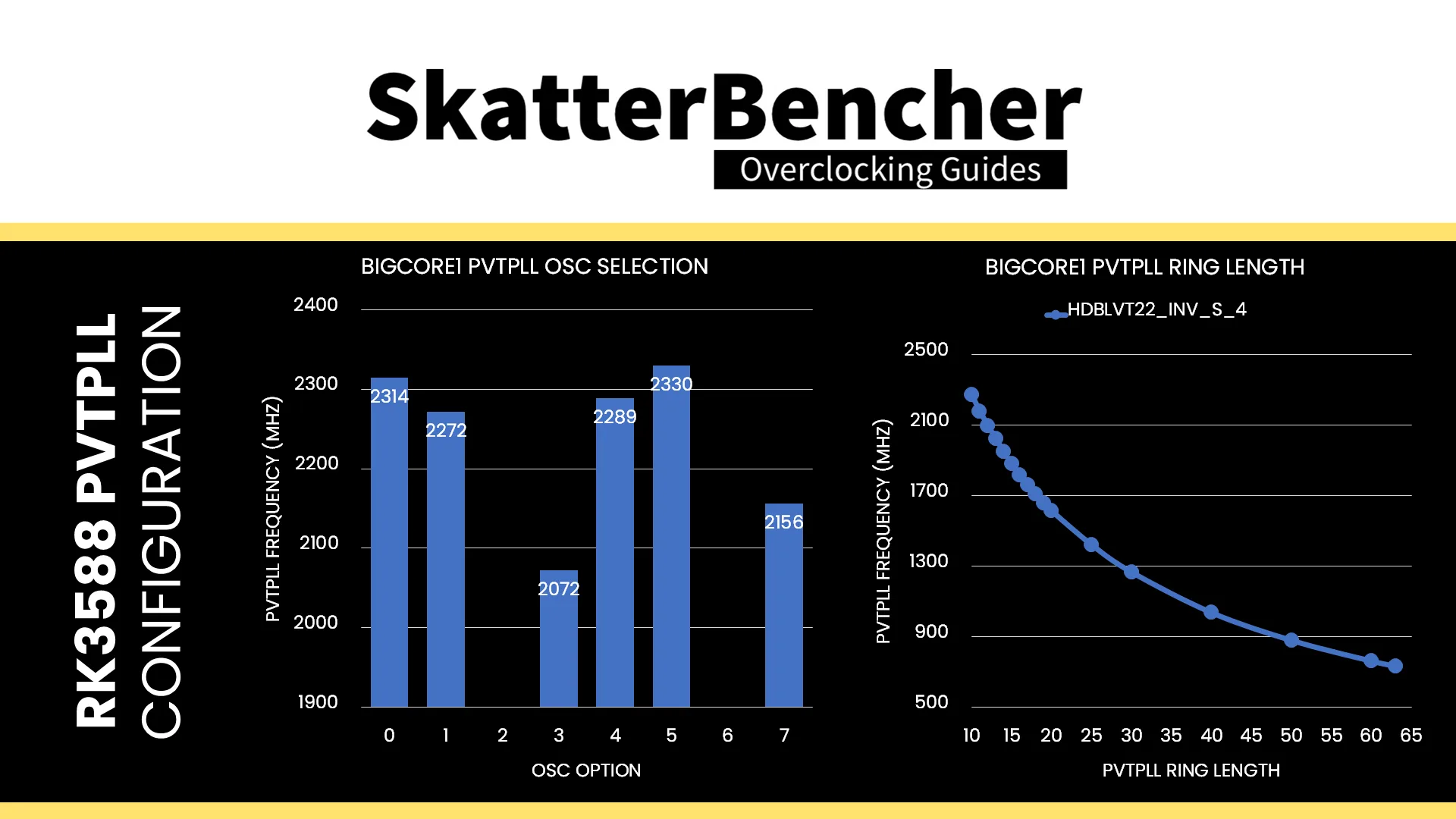 SkatterBencher
Overclocking Guides

RK3588 PVTPLL
CONFIGURATION

BIGCORE1 PVTPLL OSC SELECTION

PVTPLL FREQUENCY (MHZ)

2400
2300
2200
2100
2000
1900

2314
2272
2072
2289
2330
2156

0 1 2 3 4 5 6 7

OSC OPTION

BIGCORE1 PVTPLL RING LENGTH

HDBLVT22_INV_S_4

PVTPLL FREQUENCY (MHZ)

2500
2100
1700
1300
900
500

10 15 20 25 30 35 40 45 50 55 60 65

PVTPLL RING LENGTH